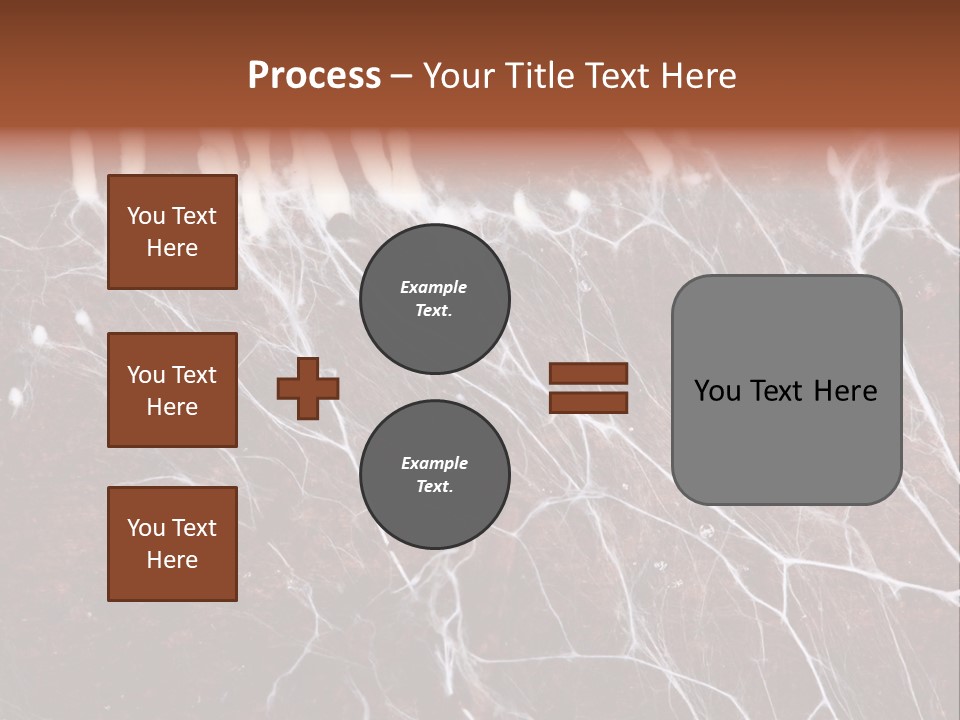 Process – Your Title Text Here

You Text Here

You Text Here

You Text Here

Example Text.

Example Text.

You Text Here